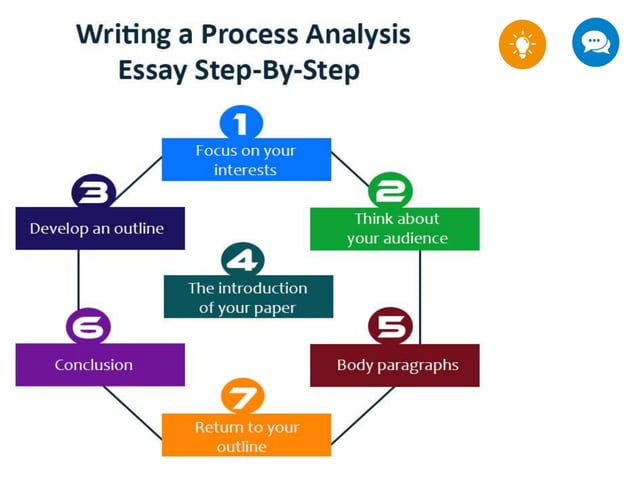 Writing a Process Analysis Essay Step-By-Step

1
Focus on your interests

2
Think about your audience

3
Develop an outline

4
The introduction of your paper

5
Body paragraphs

6
Conclusion

7
Return to your outline